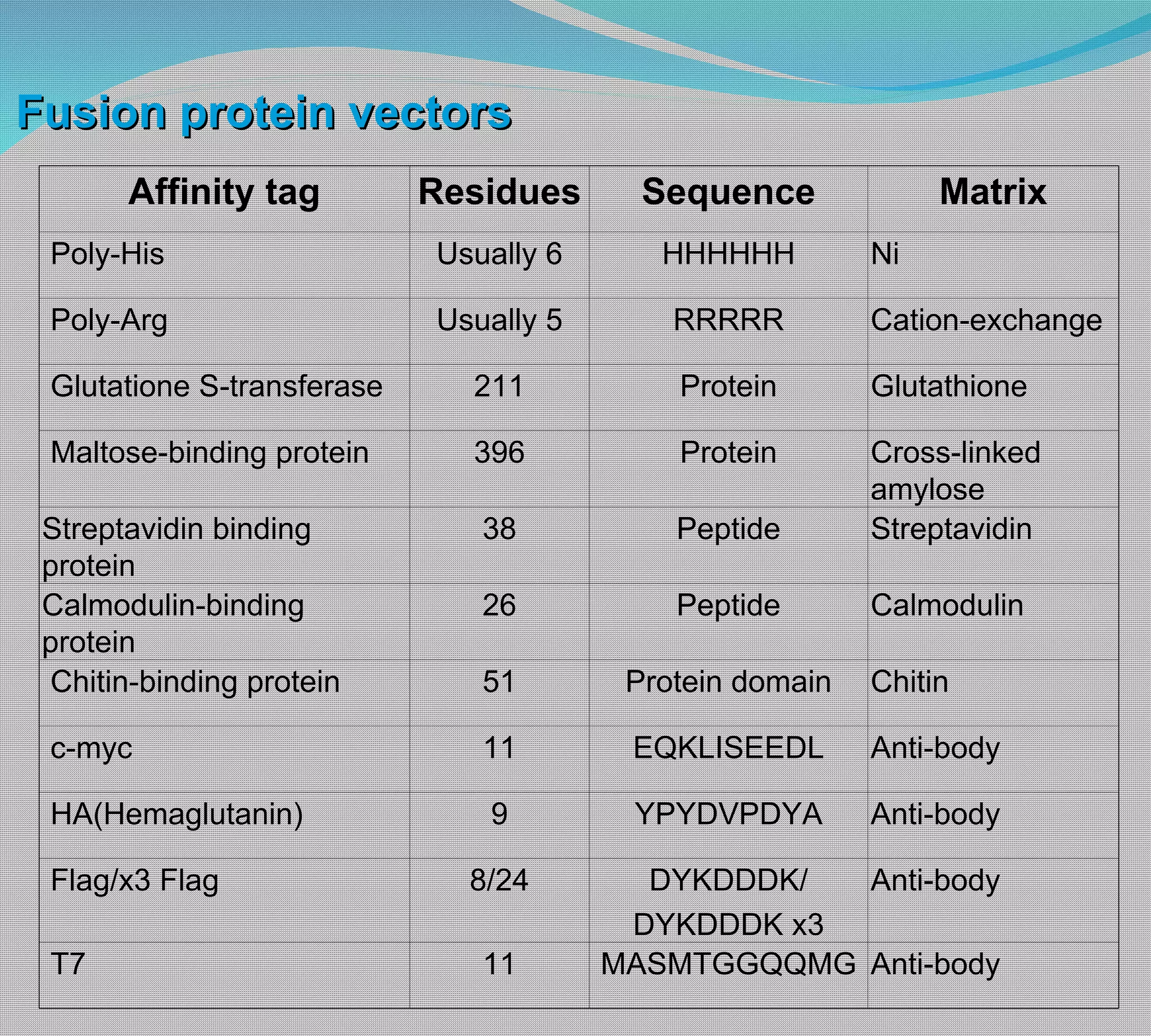 Fusion protein vectors

| Affinity tag | Residues | Sequence | Matrix |
|---|---|---|---|
| Poly-His | Usually 6 | HHHHHH | Ni |
| Poly-Arg | Usually 5 | RRRRR | Cation-exchange |
| Glutatione S-transferase | 211 | Protein | Glutathione |
| Maltose-binding protein | 396 | Protein | Cross-linked amylose |
| Streptavidin binding protein | 38 | Peptide | Streptavidin |
| Calmodulin-binding protein | 26 | Peptide | Calmodulin |
| Chitin-binding protein | 51 | Protein domain | Chitin |
| c-myc | 11 | EQKLISEEDL | Anti-body |
| HA(Hemaglutanin) | 9 | YPYDVPDYA | Anti-body |
| Flag/x3 Flag | 8/24 | DYKDDDK/ DYKDDDK x3 | Anti-body |
| T7 | 11 | MASMTGGQQMG | Anti-body |